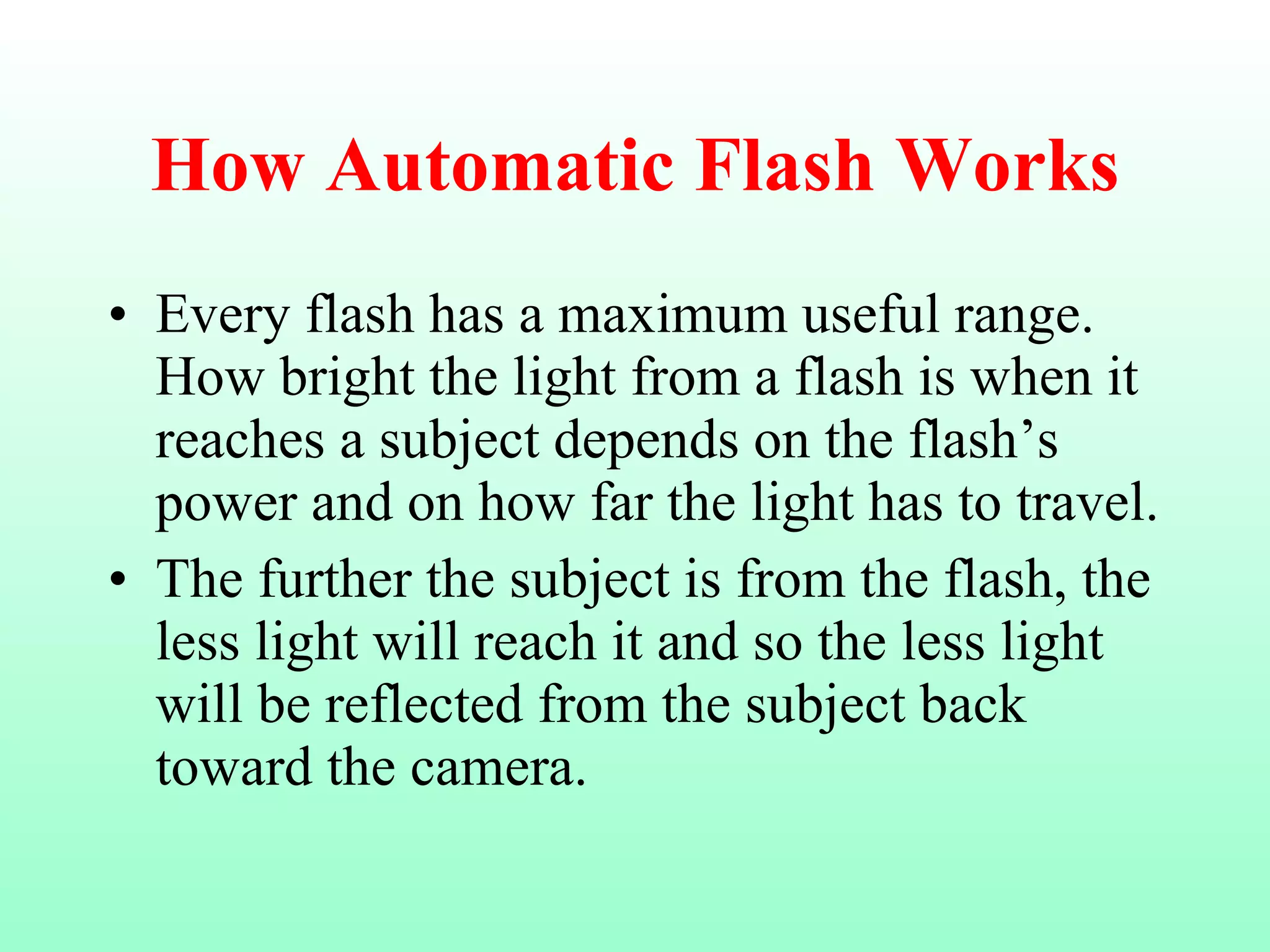 How Automatic Flash Works

• Every flash has a maximum useful range. How bright the light from a flash is when it reaches a subject depends on the flash’s power and on how far the light has to travel.

• The further the subject is from the flash, the less light will reach it and so the less light will be reflected from the subject back toward the camera.